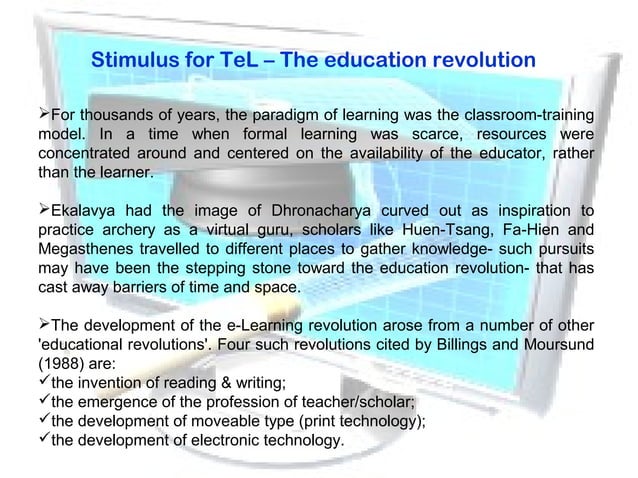 Stimulus for TeL – The education revolution

➢For thousands of years, the paradigm of learning was the classroom-training model. In a time when formal learning was scarce, resources were concentrated around and centered on the availability of the educator, rather than the learner.

➢Ekalavya had the image of Dhronacharya curved out as inspiration to practice archery as a virtual guru, scholars like Huen-Tsang, Fa-Hien and Megasthenes travelled to different places to gather knowledge- such pursuits may have been the stepping stone toward the education revolution- that has cast away barriers of time and space.

➢The development of the e-Learning revolution arose from a number of other 'educational revolutions'. Four such revolutions cited by Billings and Moursund (1988) are:
✓the invention of reading & writing;
✓the emergence of the profession of teacher/scholar;
✓the development of moveable type (print technology);
✓the development of electronic technology.